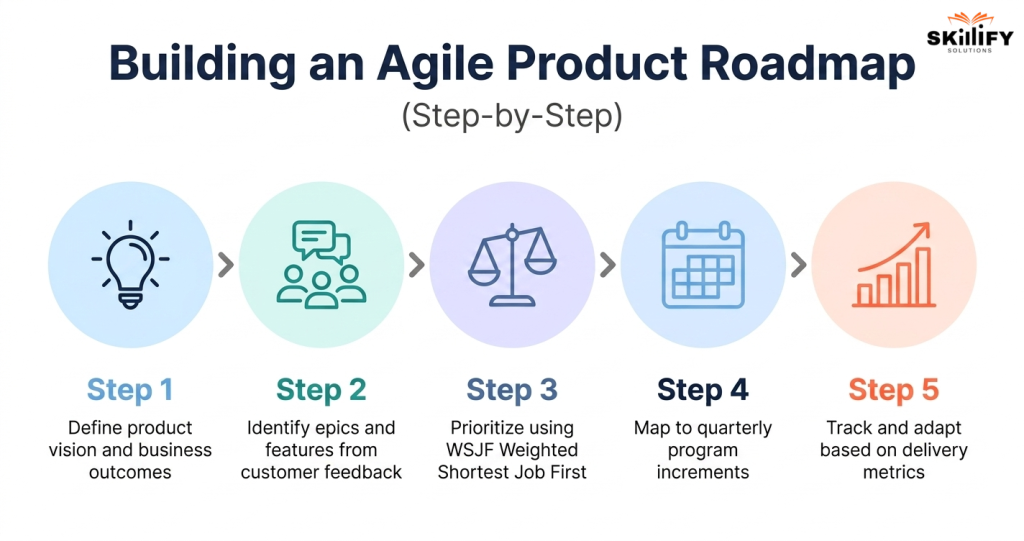 SKILLIFY
SOLUTIONS

Building an Agile Product Roadmap
(Step-by-Step)

Step 1
Define product vision and business outcomes

Step 2
Identify epics and features from customer feedback

Step 3
Prioritize using WSJF Weighted Shortest Job First

Step 4
Map to quarterly program increments

Step 5
Track and adapt based on delivery metrics